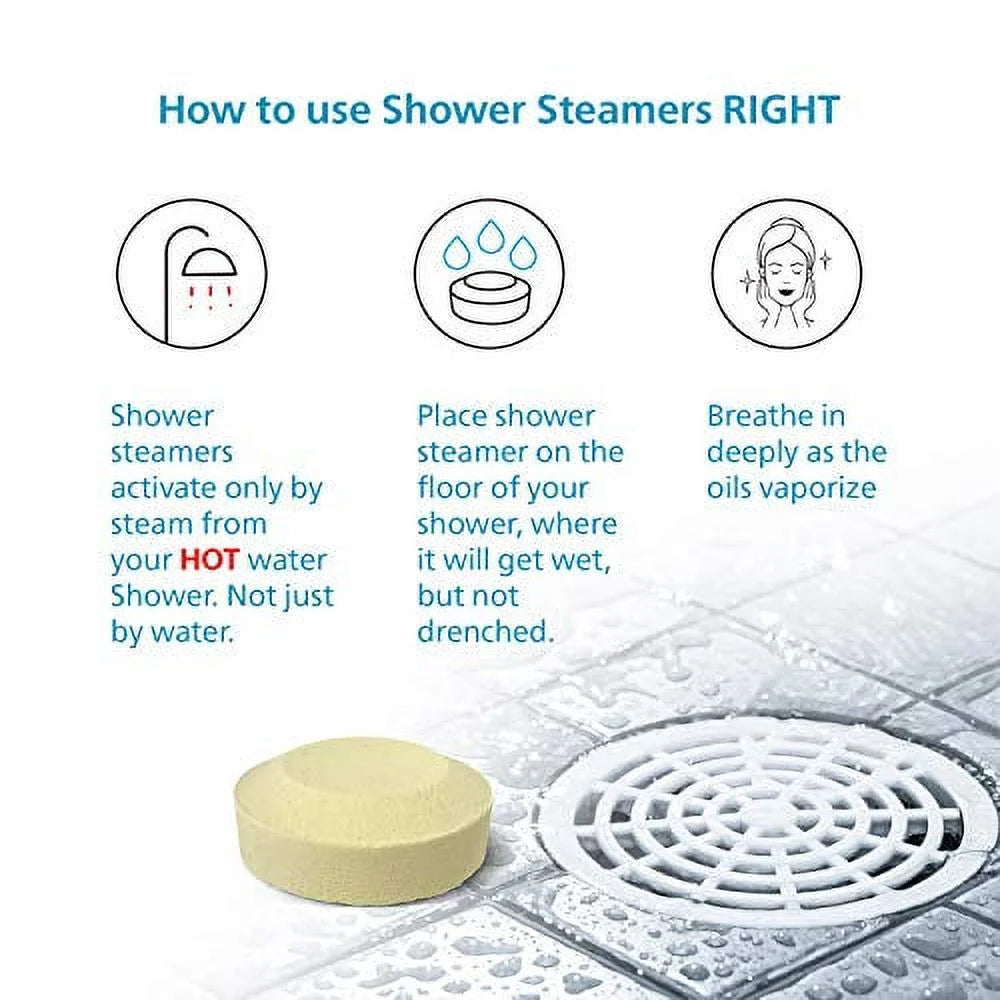 How to use Shower Steamers RIGHT

Shower steamers activate only by steam from your HOT water Shower. Not just by water.

Place shower steamer on the floor of your shower, where it will get wet, but not drenched.

Breathe in deeply as the oils vaporize